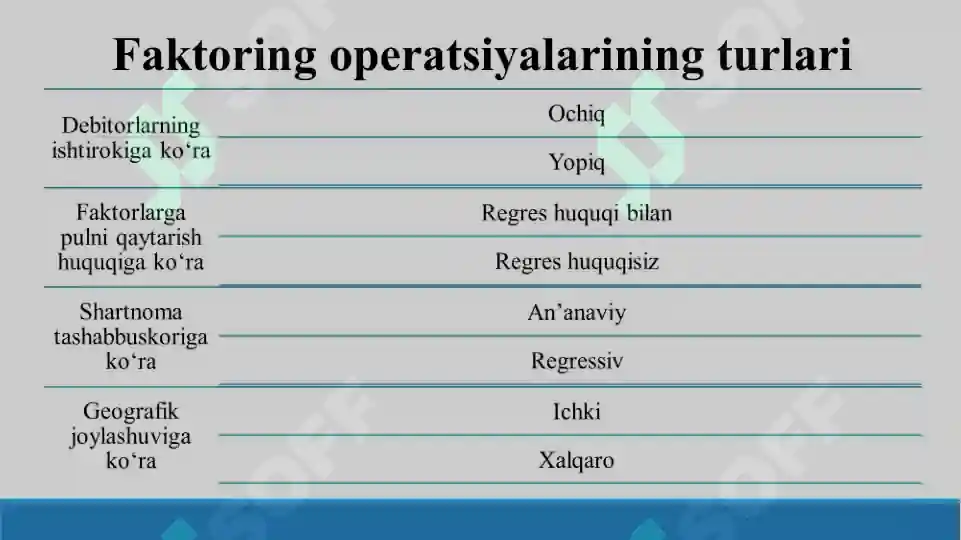 Faktoring operatsiyalarining turlari

| | |
|---|---|
| Debitorlarning ishtirokiga ko‘ra | Ochiq |
| | Yopiq |
| Faktorlarga pulni qaytarish huquqiga ko‘ra | Regres huquqi bilan |
| | Regres huquqisiz |
| Shartnoma tashabbuskoriga ko‘ra | An’anaviy |
| | Regressiv |
| Geografik joylashuviga ko‘ra | Ichki |
| | Xalqaro |

SOFF